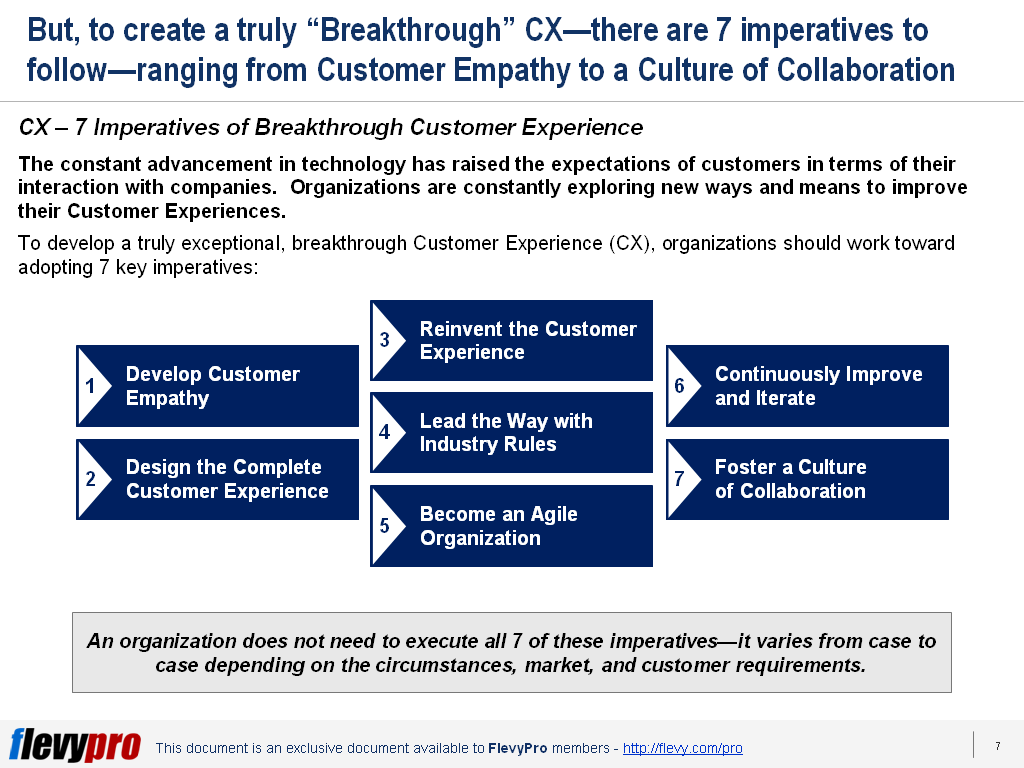 But, to create a truly “Breakthrough” CX—there are 7 imperatives to follow—ranging from Customer Empathy to a Culture of Collaboration

CX – 7 Imperatives of Breakthrough Customer Experience

The constant advancement in technology has raised the expectations of customers in terms of their interaction with companies. Organizations are constantly exploring new ways and means to improve their Customer Experiences.

To develop a truly exceptional, breakthrough Customer Experience (CX), organizations should work toward adopting 7 key imperatives:

1 Develop Customer Empathy

2 Design the Complete Customer Experience

3 Reinvent the Customer Experience

4 Lead the Way with Industry Rules

5 Become an Agile Organization

6 Continuously Improve and Iterate

7 Foster a Culture of Collaboration

An organization does not need to execute all 7 of these imperatives—it varies from case to case depending on the circumstances, market, and customer requirements.

flevypro This document is an exclusive document available to FlevyPro members - http://flevy.com/pro

7